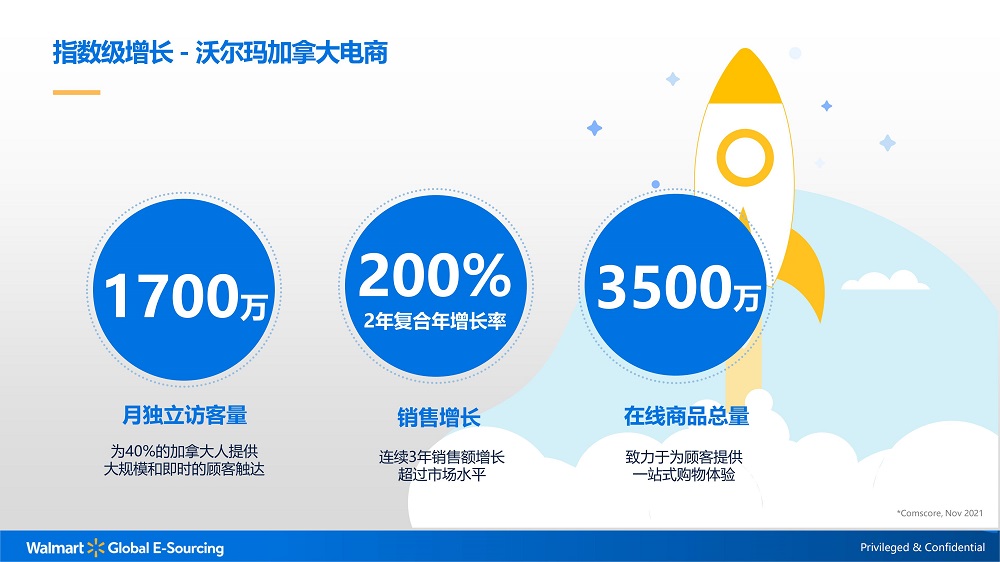 指数级增长 - 沃尔玛加拿大电商

1700万

月独立访客量

为40%的加拿大人提供大规模和即时的顾客触达

200%

2年复合年增长率

销售增长

连续3年销售额增长超过市场水平

3500万

在线商品总量

致力于为顾客提供一站式购物体验

*Comscore, Nov 2021

Walmart Global E-Sourcing

Privileged & Confidential